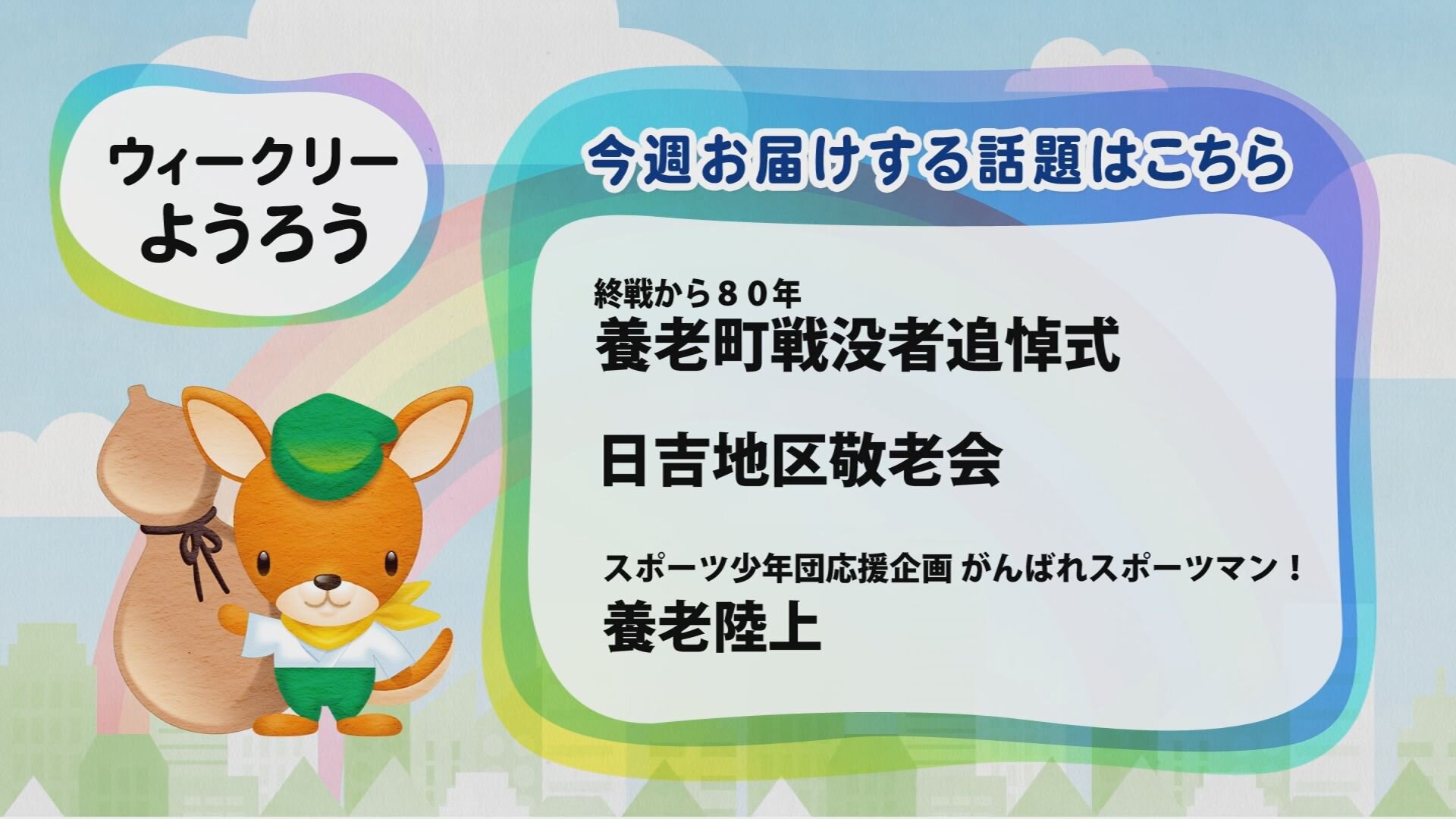 ウィークリー
ようろう

今週お届けする話題はこちら

終戦から８０年
養老町戦没者追悼式

日吉地区敬老会

スポーツ少年団応援企画 がんばれスポーツマン！
養老陸上